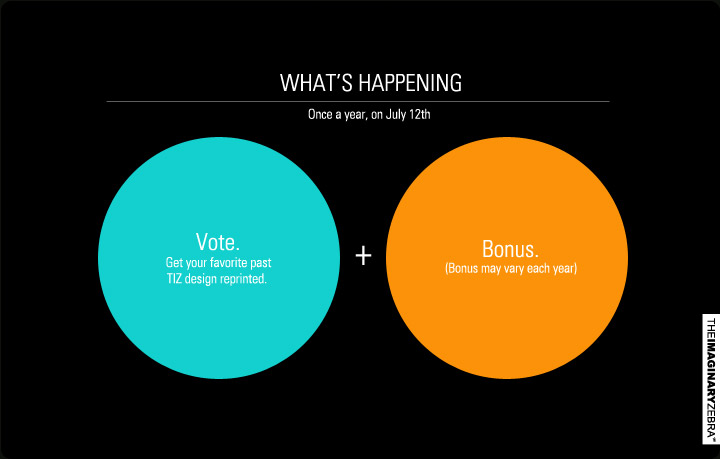 WHAT'S HAPPENING

Once a year, on July 12th

Vote.
Get your favorite past TIZ design reprinted.

+

Bonus.
(Bonus may vary each year)

THEIMAGINARYZEBRA®